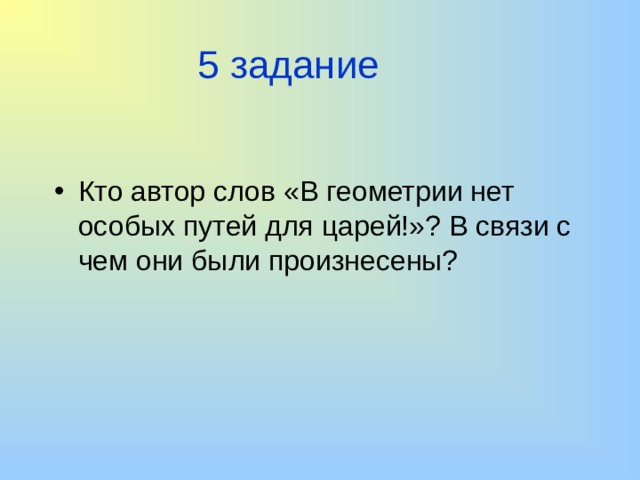 5 задание

• Кто автор слов «В геометрии нет особых путей для царей!»? В связи с чем они были произнесены?